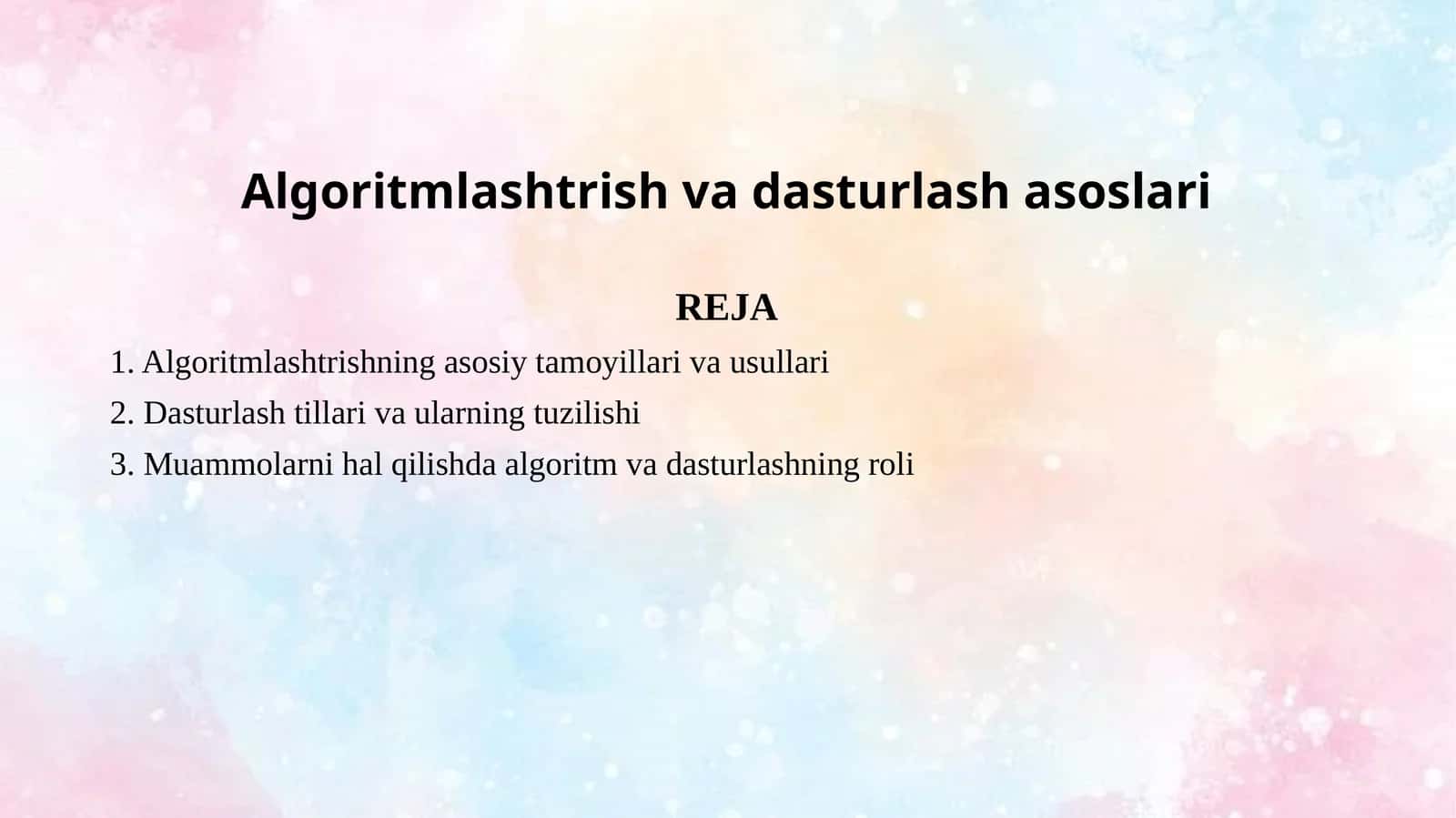 Algoritmlashtrish va dasturlash asoslari

REJA

1. Algoritmlashtrishning asosiy tamoyillari va usullari
2. Dasturlash tillari va ularning tuzilishi
3. Muammolarni hal qilishda algoritm va dasturlashning roli